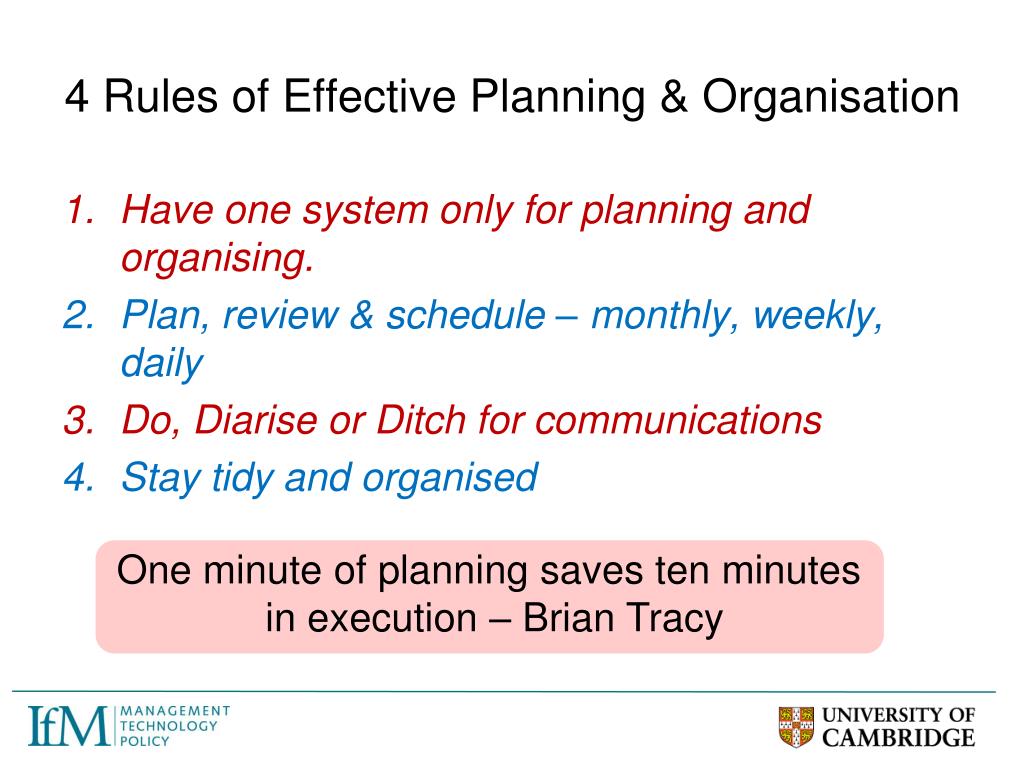 4 Rules of Effective Planning & Organisation

1. Have one system only for planning and organising.
2. Plan, review & schedule – monthly, weekly, daily
3. Do, Diarise or Ditch for communications
4. Stay tidy and organised

One minute of planning saves ten minutes in execution – Brian Tracy

IfM MANAGEMENT TECHNOLOGY POLICY

UNIVERSITY OF CAMBRIDGE